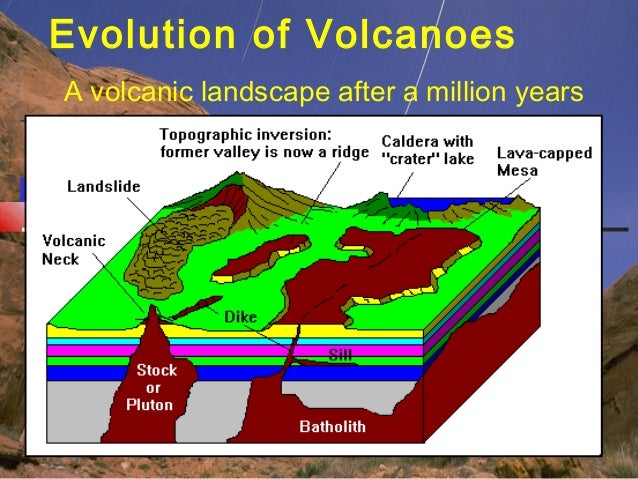 Evolution of Volcanoes

A volcanic landscape after a million years

Topographic inversion: former valley is now a ridge

Caldera with "crater" lake

Lava-capped Mesa

Landslide

Volcanic Neck

Dike

Sill

Stock or Pluton

Batholith